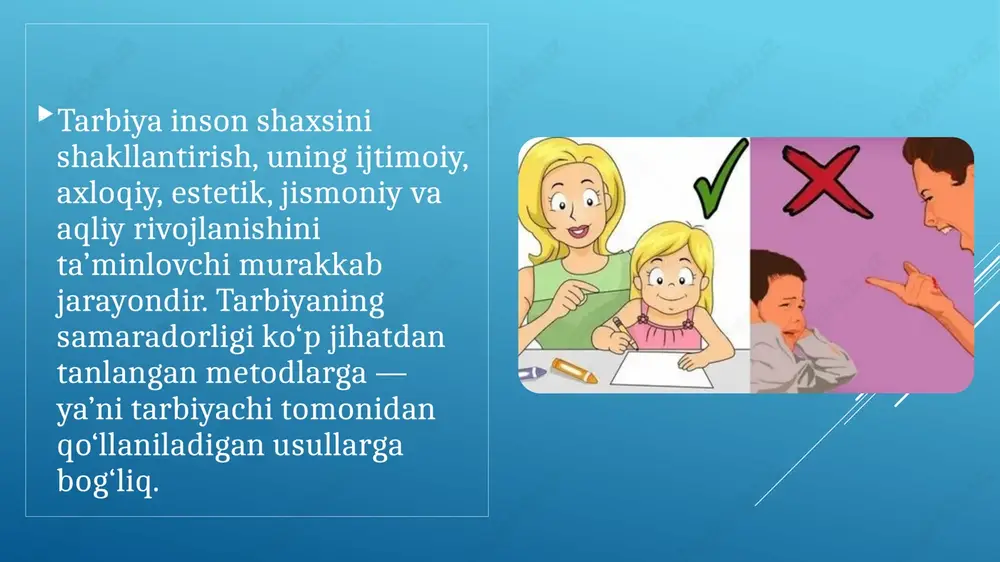 Tarbiya inson shaxsini shakllantirish, uning ijtimoiy, axloqiy, estetik, jismoniy va aqliy rivojlanishini ta’minlovchi murakkab jarayondir. Tarbiyaning samaradorligi ko‘p jihatdan tanlangan metodlarga — ya’ni tarbiyachi tomonidan qo‘llaniladigan usullarga bog‘liq.